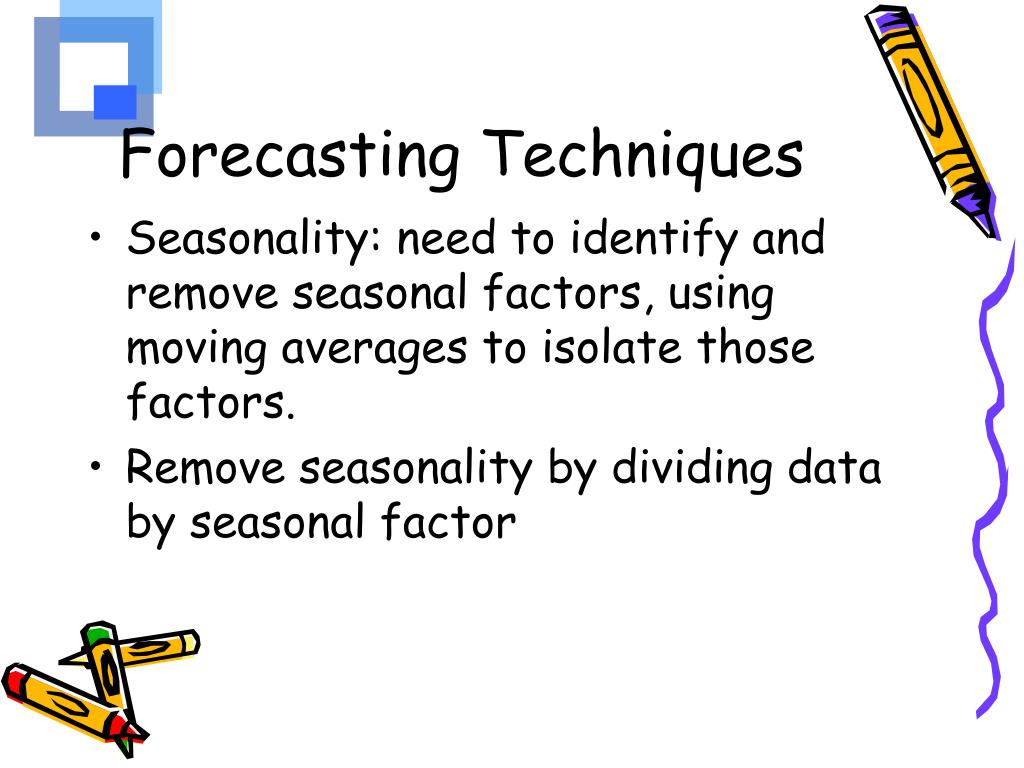 Forecasting Techniques

• Seasonality: need to identify and remove seasonal factors, using moving averages to isolate those factors.

• Remove seasonality by dividing data by seasonal factor